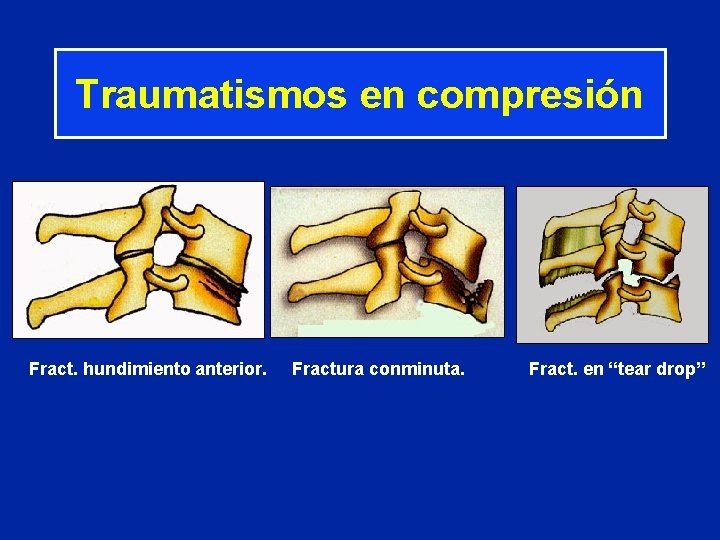 Traumatismos en compresión

Fract. hundimiento anterior.

Fractura conminuta.

Fract. en “tear drop”